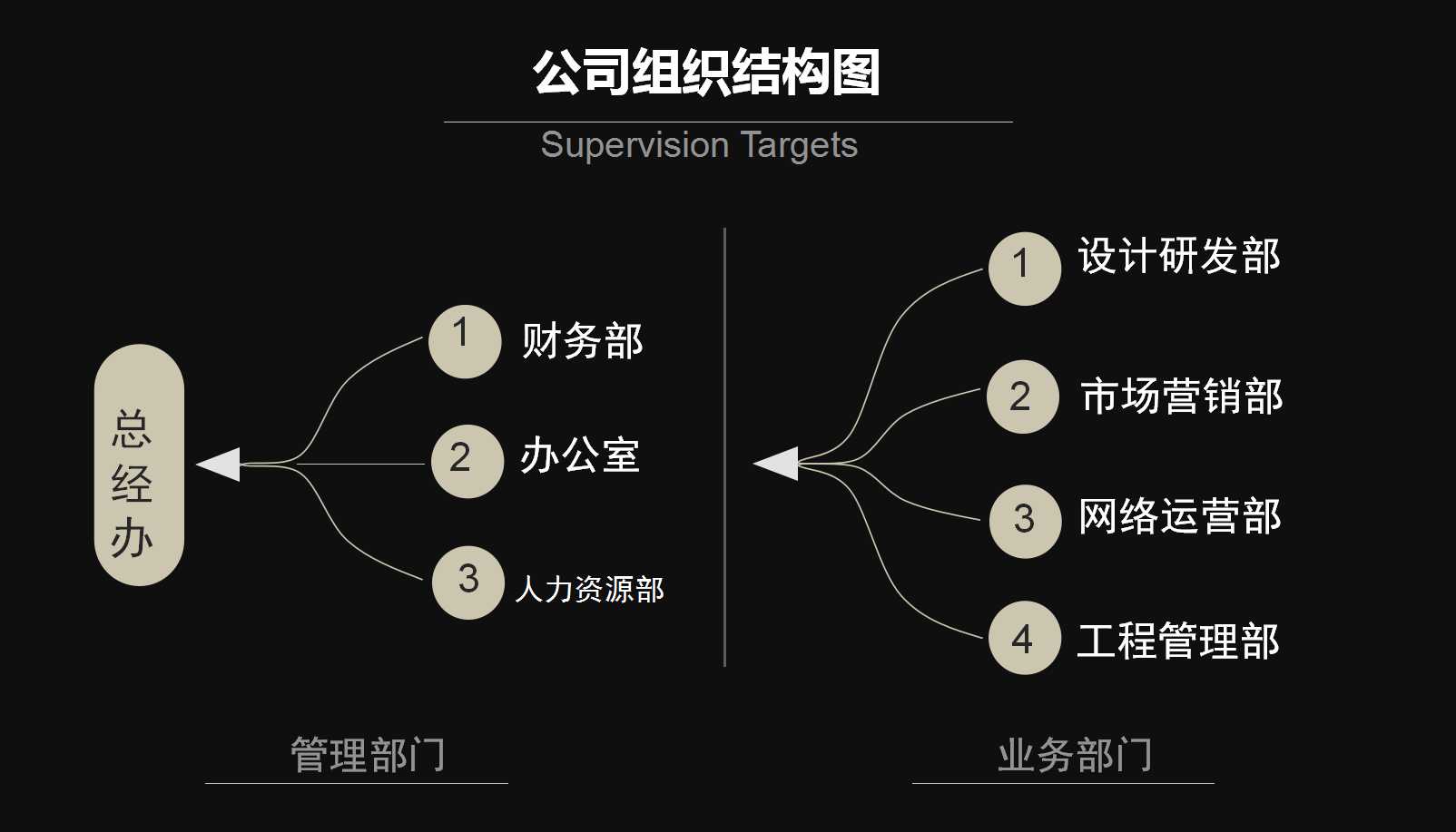 公司组织结构图

Supervision Targets

总经办

1 财务部

2 办公室

3 人力资源部

1 设计研发部

2 市场营销部

3 网络运营部

4 工程管理部

管理部门

业务部门